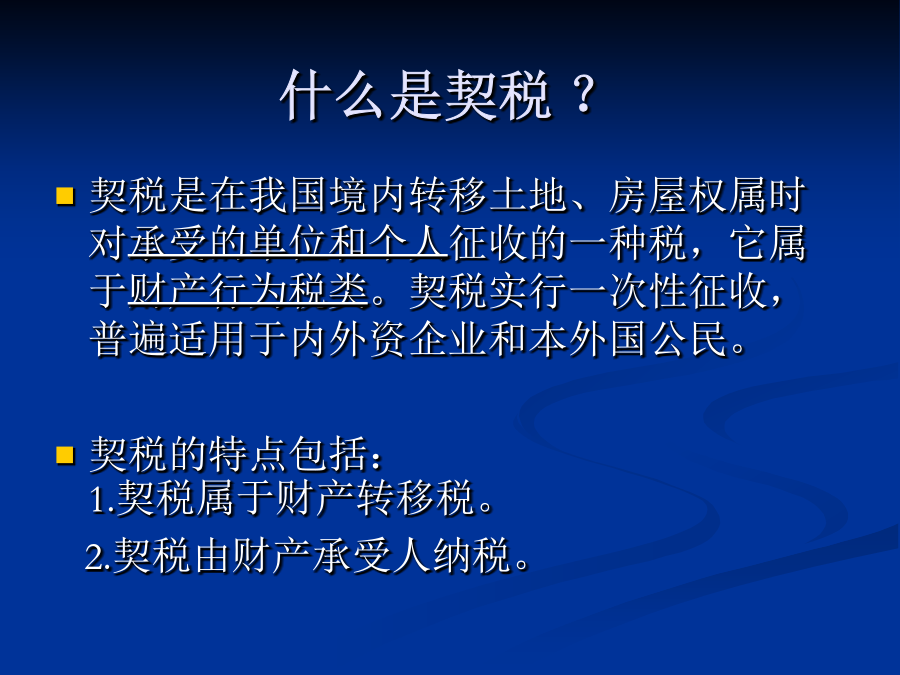 什么是契税？

契税是在我国境内转移土地、房屋权属时对承受的单位和个人征收的一种税，它属于财产行为税类。契税实行一次性征收，普遍适用于内外资企业和本外国公民。

契税的特点包括：
1.契税属于财产转移税。
2.契税由财产承受人纳税。